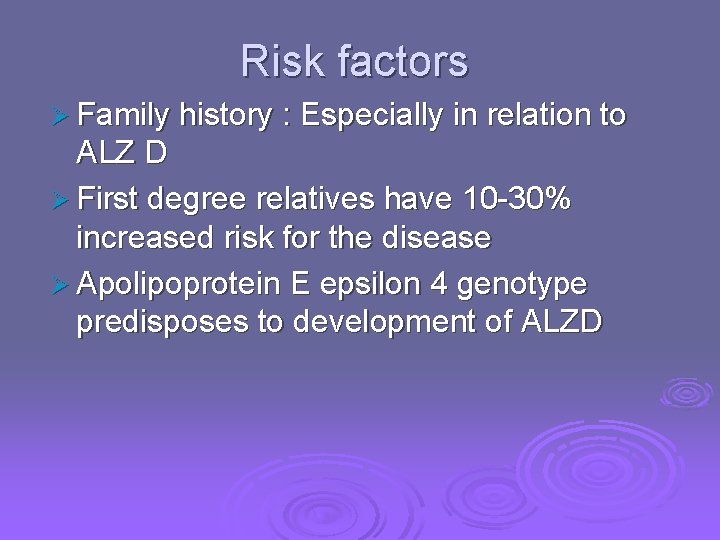 Risk factors

➢ Family history : Especially in relation to ALZ D

➢ First degree relatives have 10-30% increased risk for the disease

➢ Apolipoprotein E epsilon 4 genotype predisposes to development of ALZD